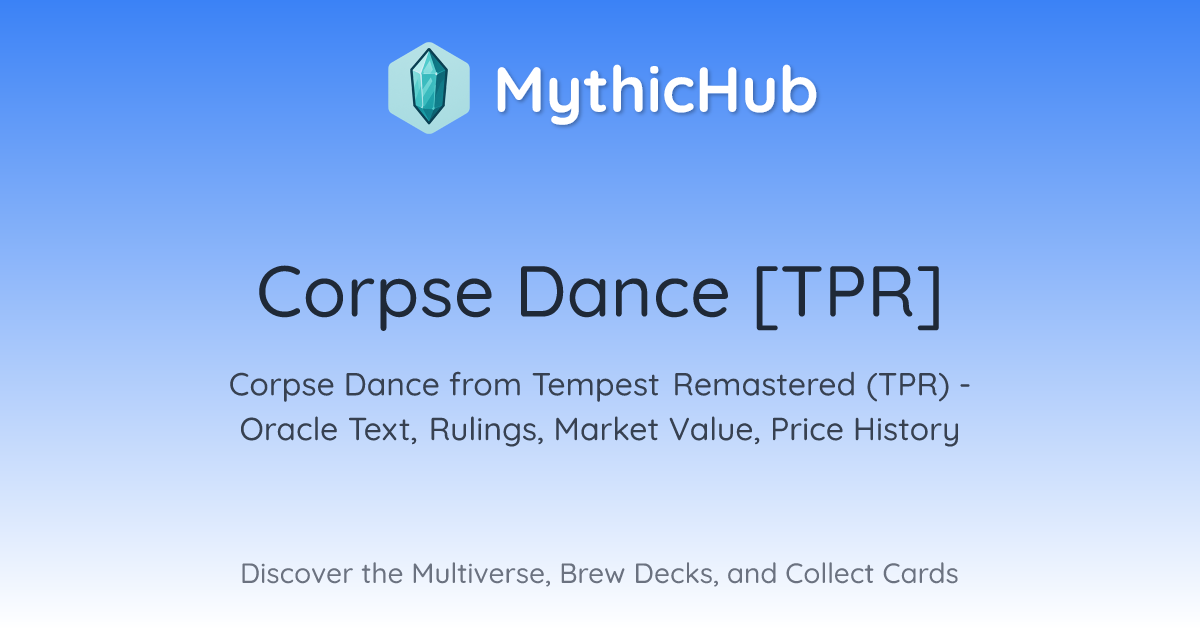 MythicHub

Corpse Dance [TPR]

Corpse Dance from Tempest Remastered (TPR) - Oracle Text, Rulings, Market Value, Price History

Discover the Multiverse, Brew Decks, and Collect Cards